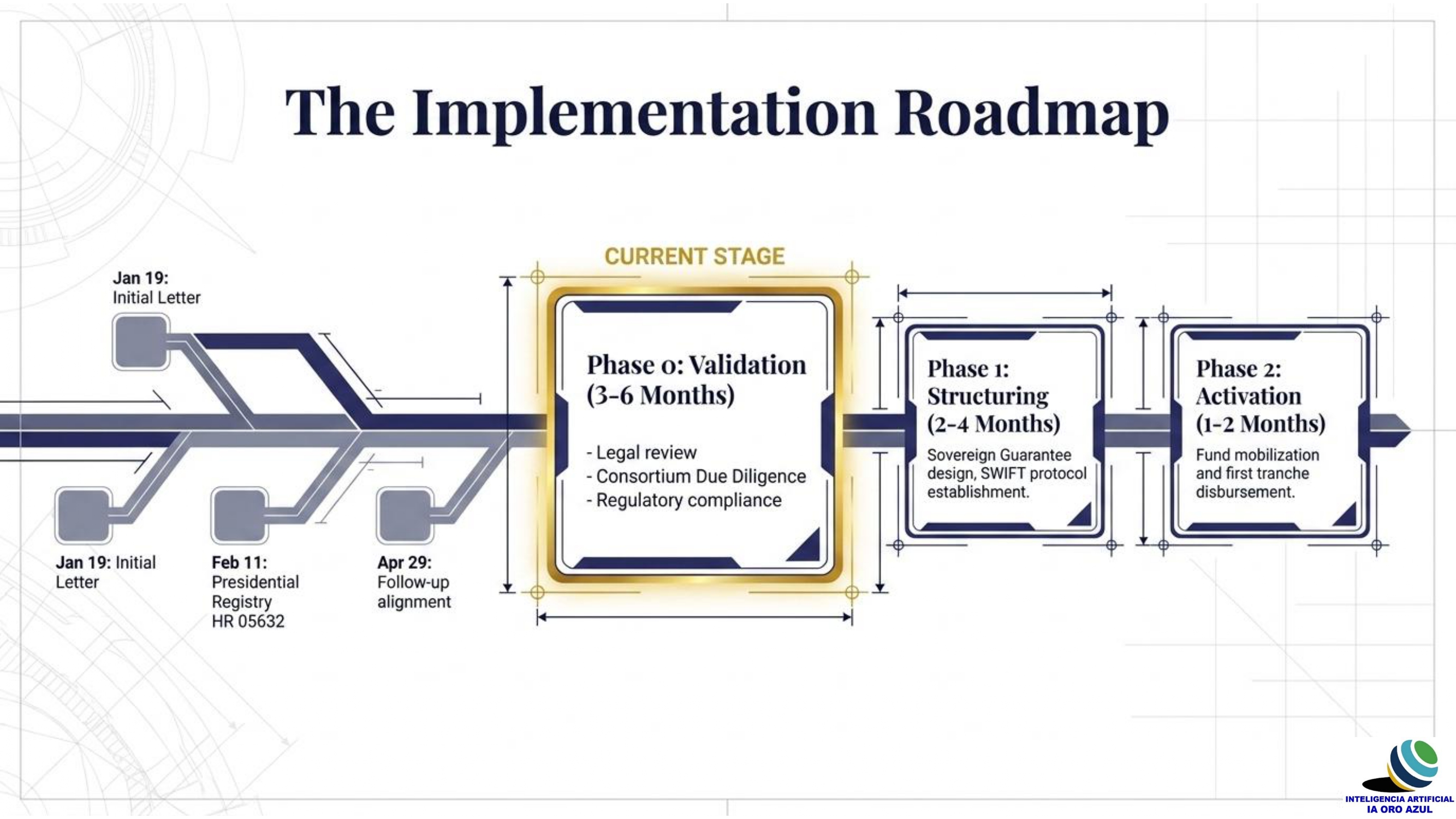 The Implementation Roadmap

Jan 19:
Initial Letter

Jan 19: Initial Letter

Feb 11:
Presidential Registry
HR 05632

Apr 29:
Follow-up alignment

CURRENT STAGE

Phase 0: Validation (3-6 Months)

- Legal review
- Consortium Due Diligence
- Regulatory compliance

Phase 1: Structuring (2-4 Months)

Sovereign Guarantee design, SWIFT protocol establishment.

Phase 2: Activation (1-2 Months)

Fund mobilization and first tranche disbursement.

INTELIGENCIA ARTIFICIAL
IA ORO AZUL